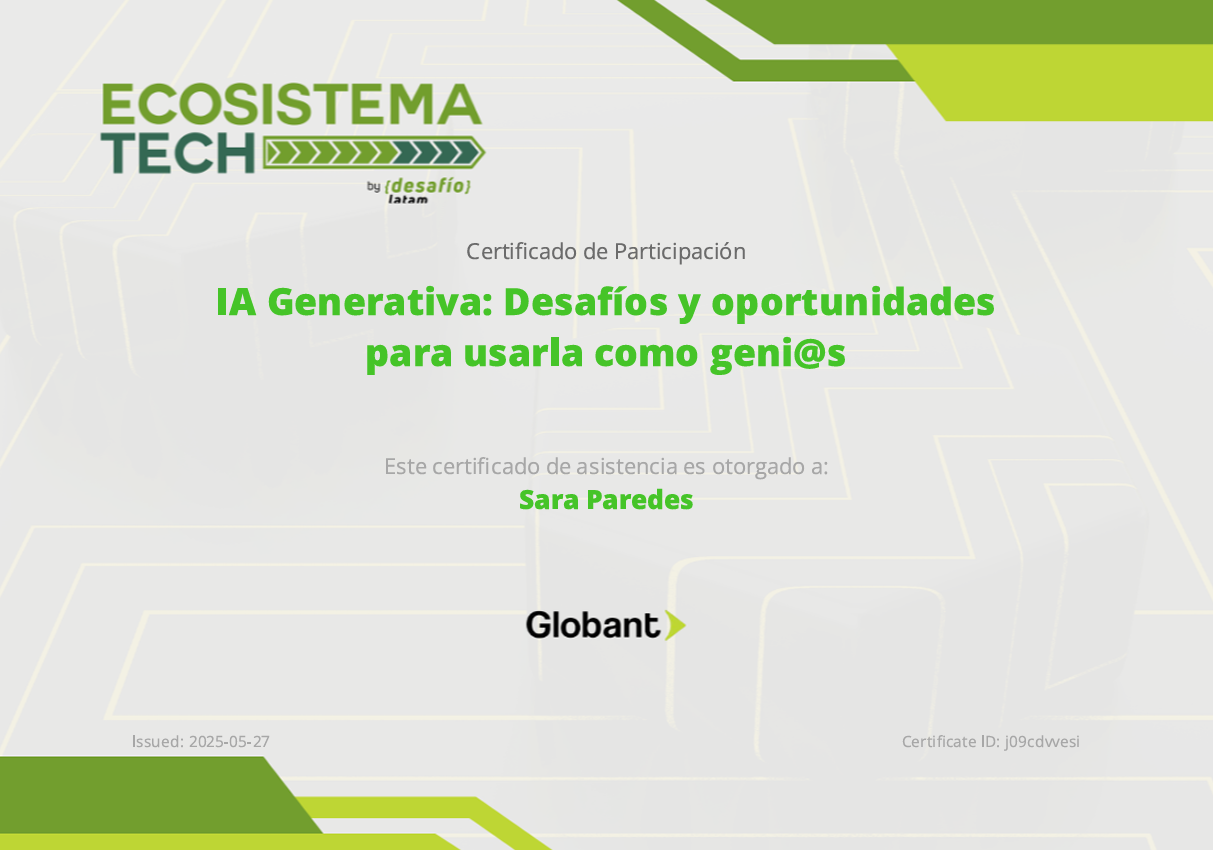 ECOSISTEMA TECH
by {desafío} latam

Certificado de Participación

IA Generativa: Desafíos y oportunidades para usarla como geni@s

Este certificado de asistencia es otorgado a:
Sara Paredes

Globant

Issued: 2025-05-27

Certificate ID: j09cdvvesi